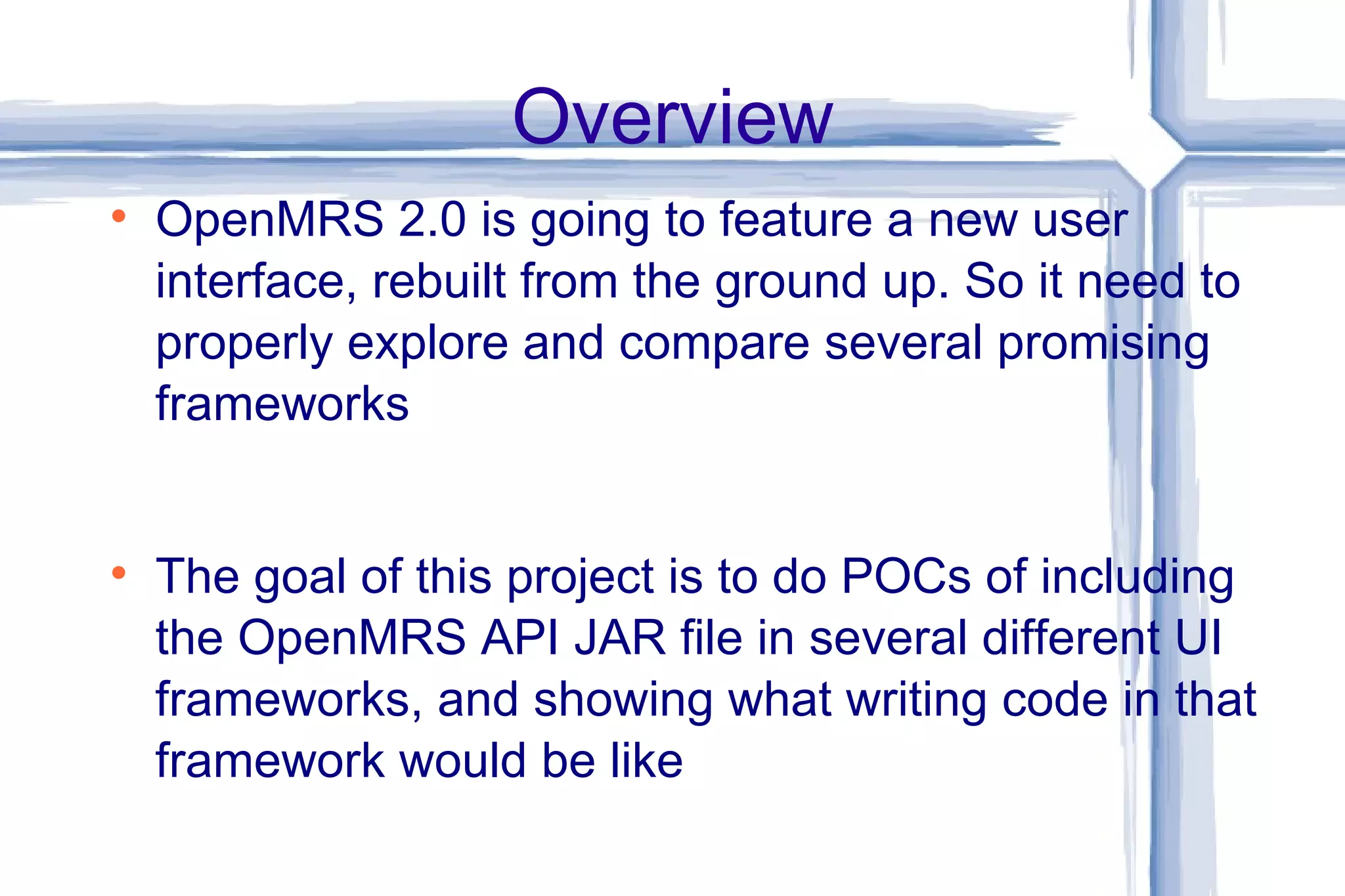 Overview

• OpenMRS 2.0 is going to feature a new user interface, rebuilt from the ground up. So it need to properly explore and compare several promising frameworks

• The goal of this project is to do POCs of including the OpenMRS API JAR file in several different UI frameworks, and showing what writing code in that framework would be like